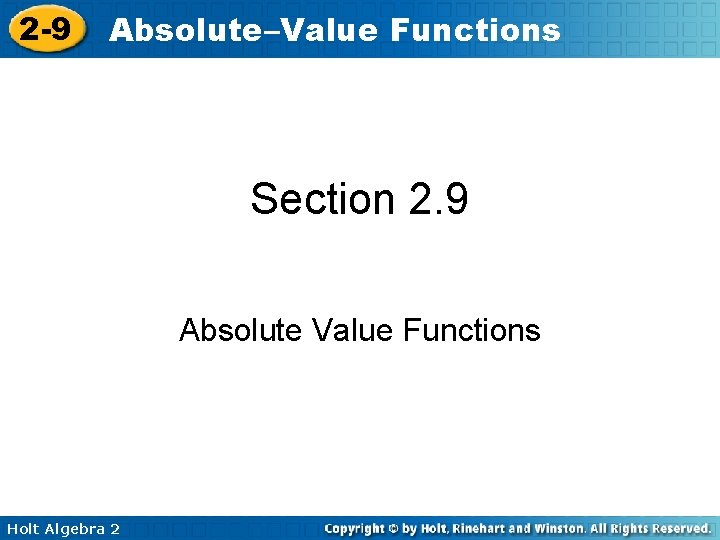 2-9 Absolute–Value Functions

Section 2.9

Absolute Value Functions

Holt Algebra 2

Copyright © by Holt, Rinehart and Winston. All Rights Reserved.